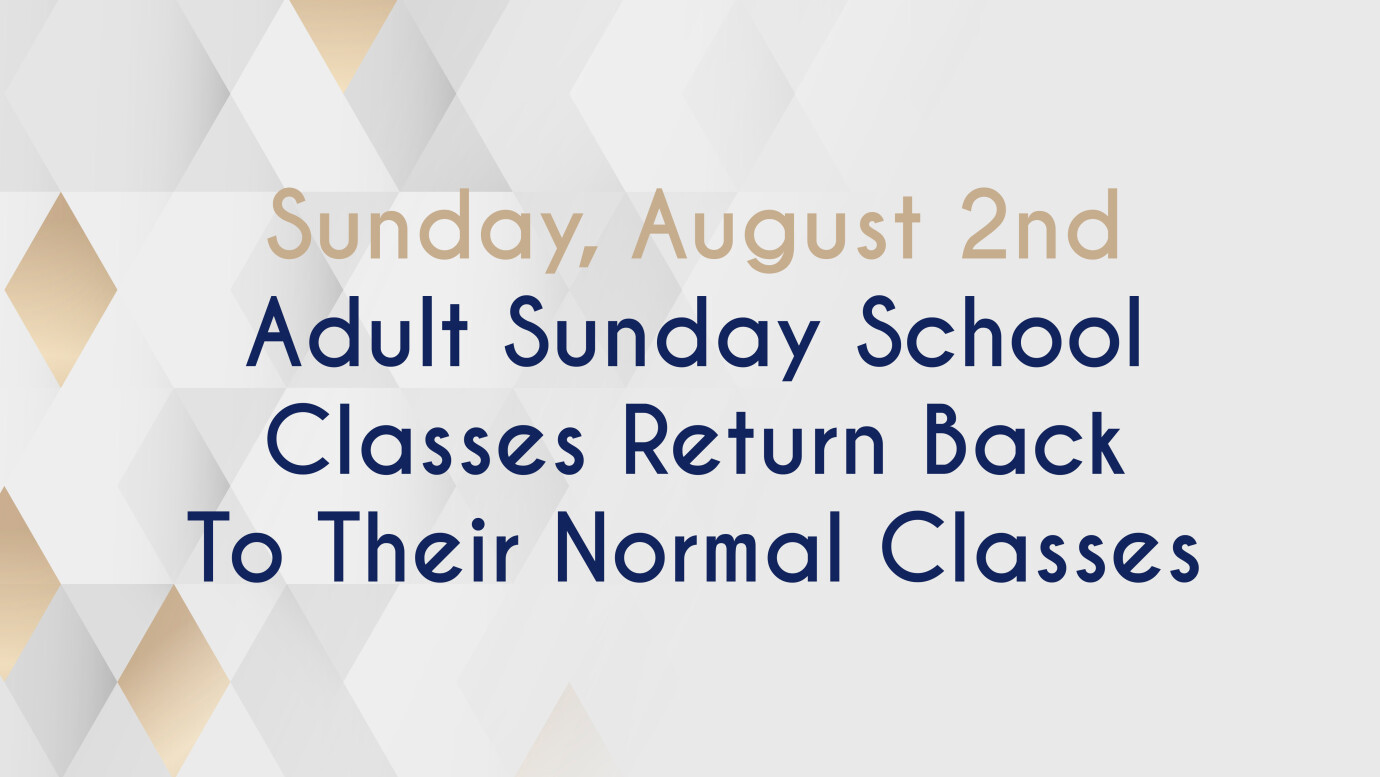 Sunday, August 2nd
Adult Sunday School Classes Return Back To Their Normal Classes